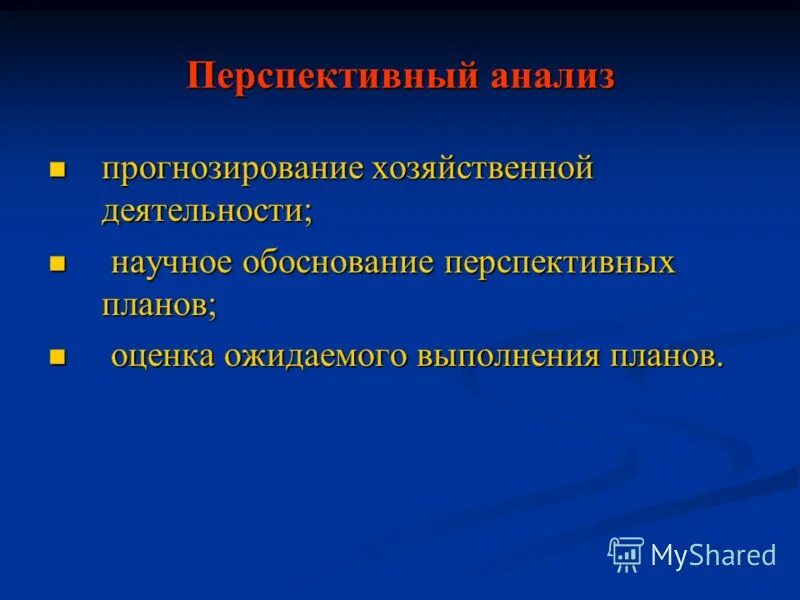 Перспективный анализ

- прогнозирование хозяйственной деятельности;
- научное обоснование перспективных планов;
- оценка ожидаемого выполнения планов.

MyShared